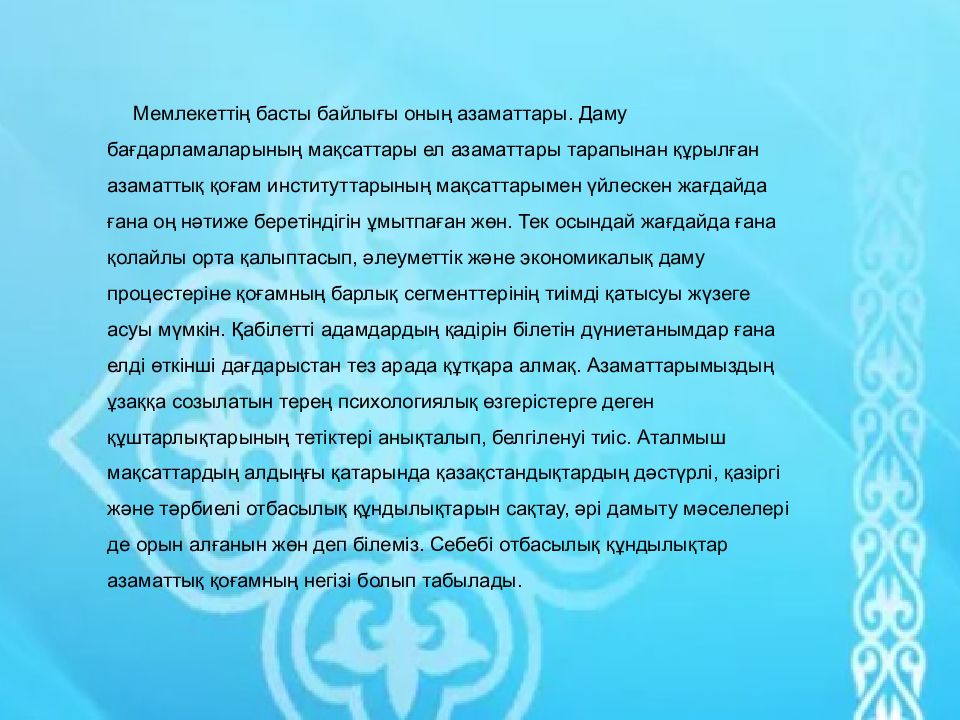 Мемлекеттің басты байлығы оның азаматтары. Даму бағдарламаларының мақсаттары ел азаматтары тарапынан құрылған азаматтық қоғам институттарының мақсаттарымен үйлескен жағдайда ғана оң нәтиже беретіндігін ұмытпаған жөн. Тек осындай жағдайда ғана қолайлы орта қалыптасып, әлеуметтік және экономикалық даму процестеріне қоғамның барлық сегменттерінің тиімді қатысуы жүзеге асуы мүмкін. Қабілетті адамдардың қадірін білетін дүниетанымдар ғана елді өткінші дағдарыстан тез арада құтқара алмақ. Азаматтарымыздың ұзаққа созылатын терең психологиялық өзгерістерге деген құштарлықтарының тетіктері анықталып, белгіленуі тиіс. Аталмыш мақсаттардың алдыңғы қатарында қазақстандықтардың дәстүрлі, қазіргі және тәрбиелі отбасылық құндылықтарын сақтау, әрі дамыту мәселелері де орын алғанын жөн деп білеміз. Себебі отбасылық құндылықтар азаматтық қоғамның негізі болып табылады.